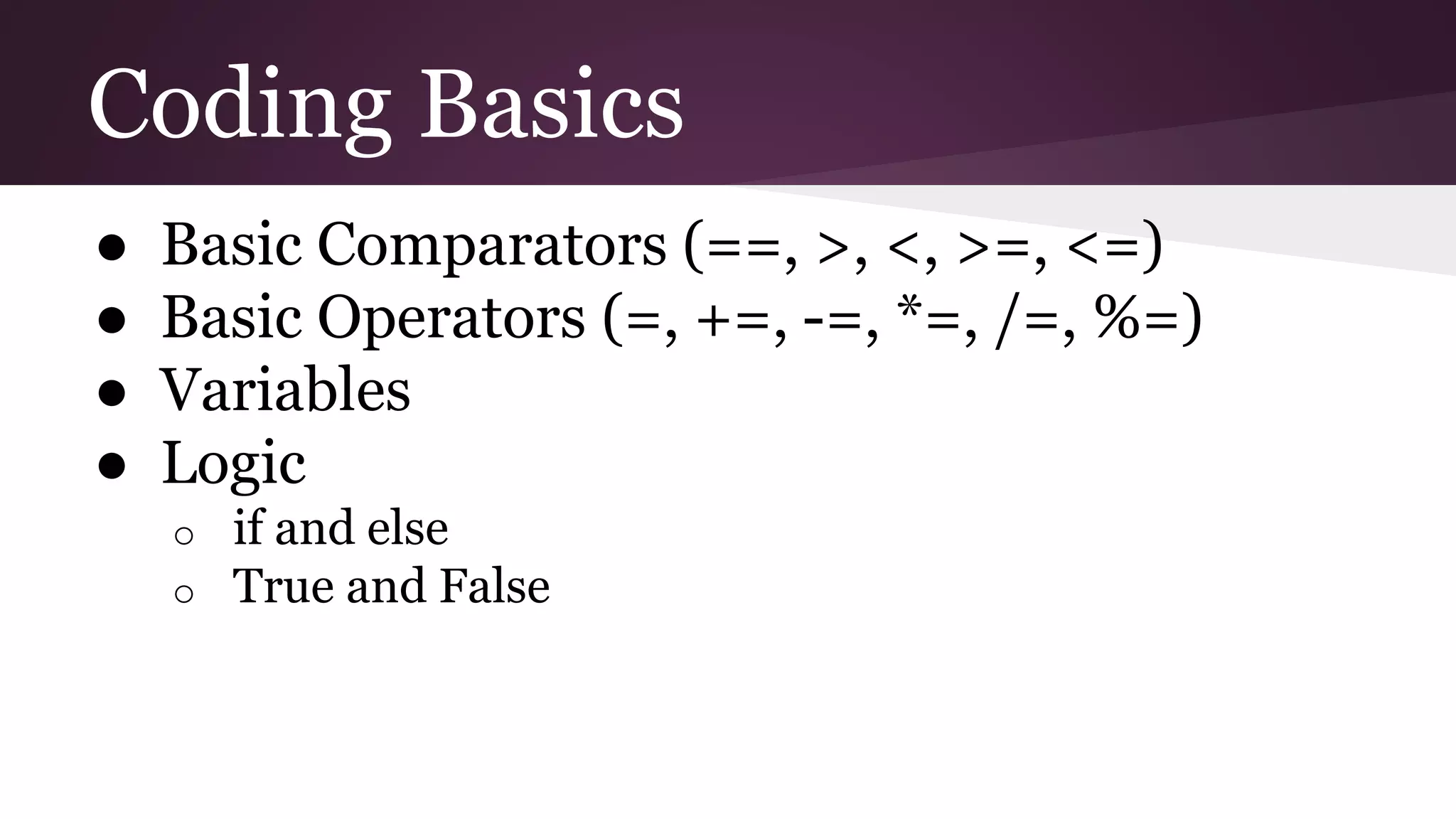 Coding Basics

- Basic Comparators (==, >, <, >=, <=)
- Basic Operators (=, +=, -=, *=, /=, %=)
- Variables
- Logic
  - if and else
  - True and False